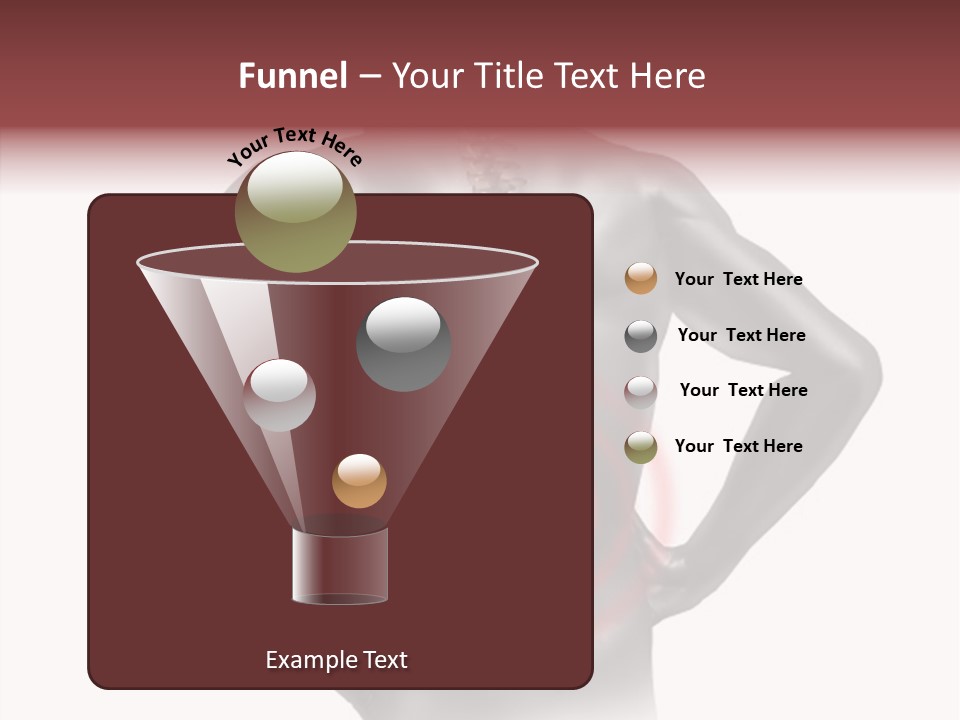 Funnel – Your Title Text Here

Your Text Here

Your Text Here

Your Text Here

Your Text Here

Your Text Here

Example Text